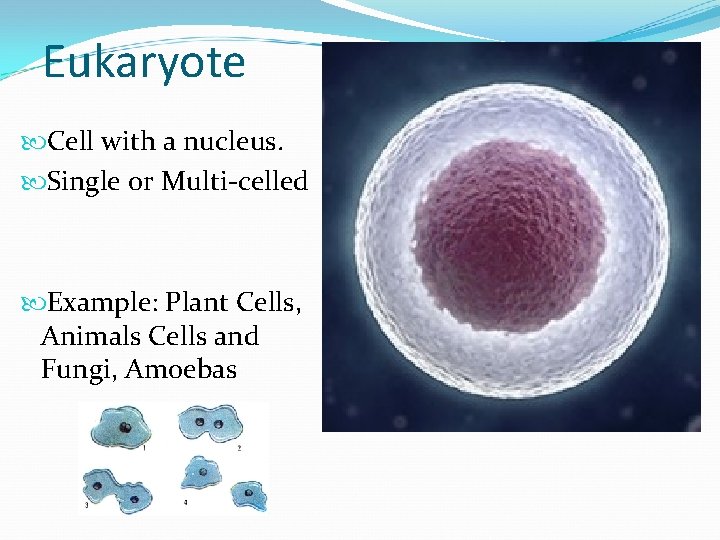 Eukaryote

Cell with a nucleus.

Single or Multi-celled

Example: Plant Cells, Animals Cells and Fungi, Amoebas

1

2

3

4